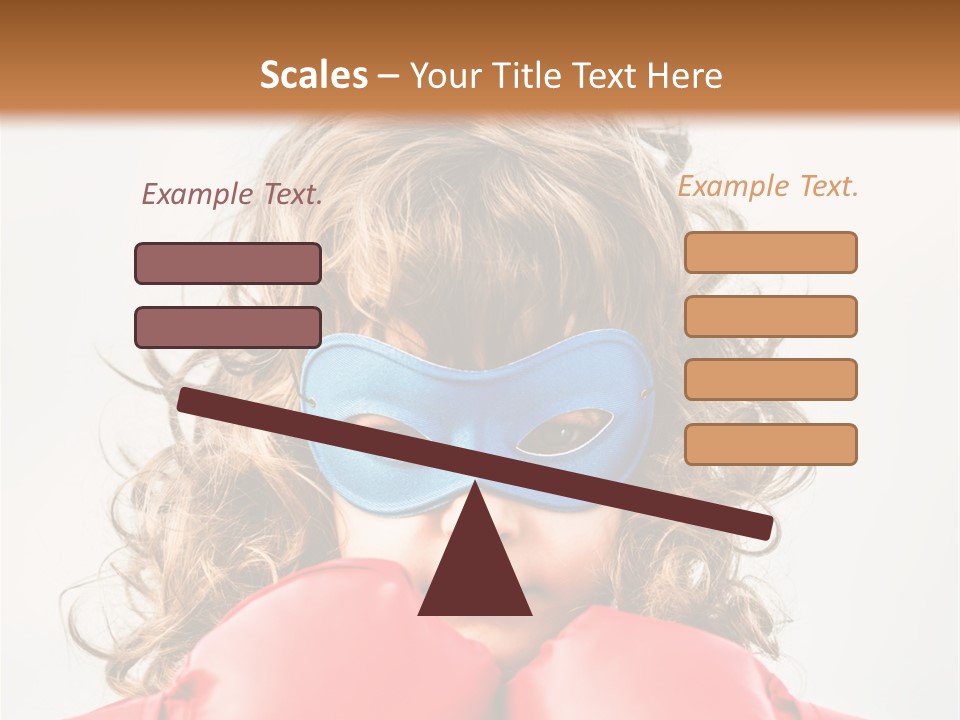 Scales – Your Title Text Here

Example Text.

Example Text.